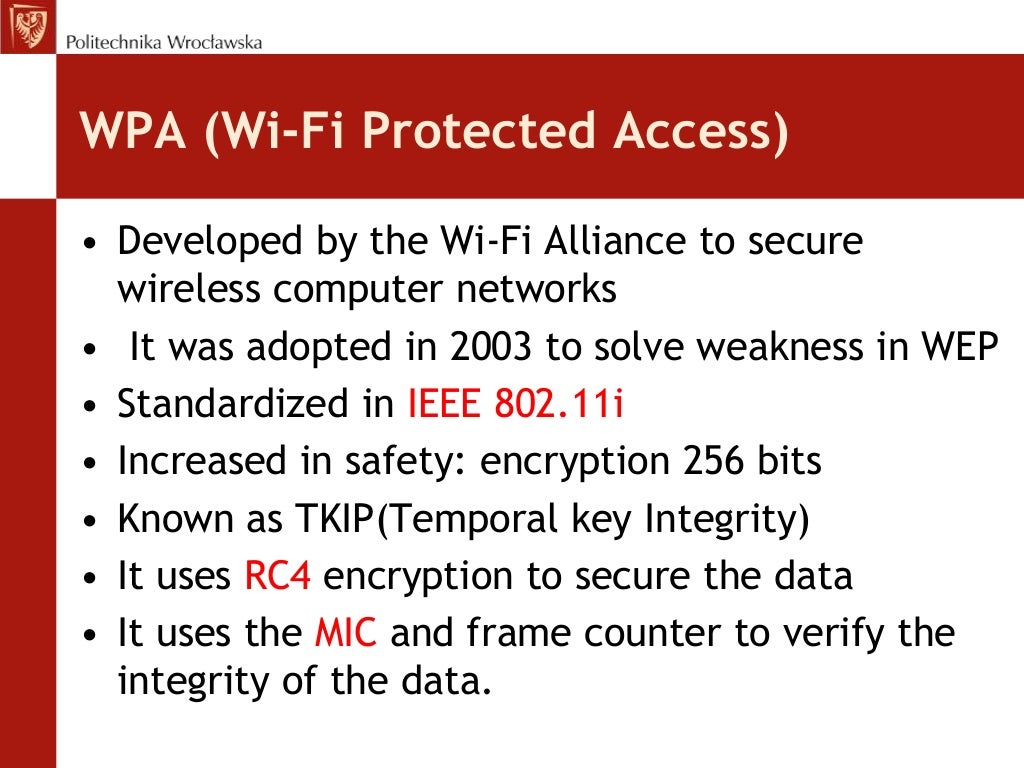 Politechnika Wrocławska

WPA (Wi-Fi Protected Access)

• Developed by the Wi-Fi Alliance to secure wireless computer networks
• It was adopted in 2003 to solve weakness in WEP
• Standardized in IEEE 802.11i
• Increased in safety: encryption 256 bits
• Known as TKIP(Temporal key Integrity)
• It uses RC4 encryption to secure the data
• It uses the MIC and frame counter to verify the integrity of the data.